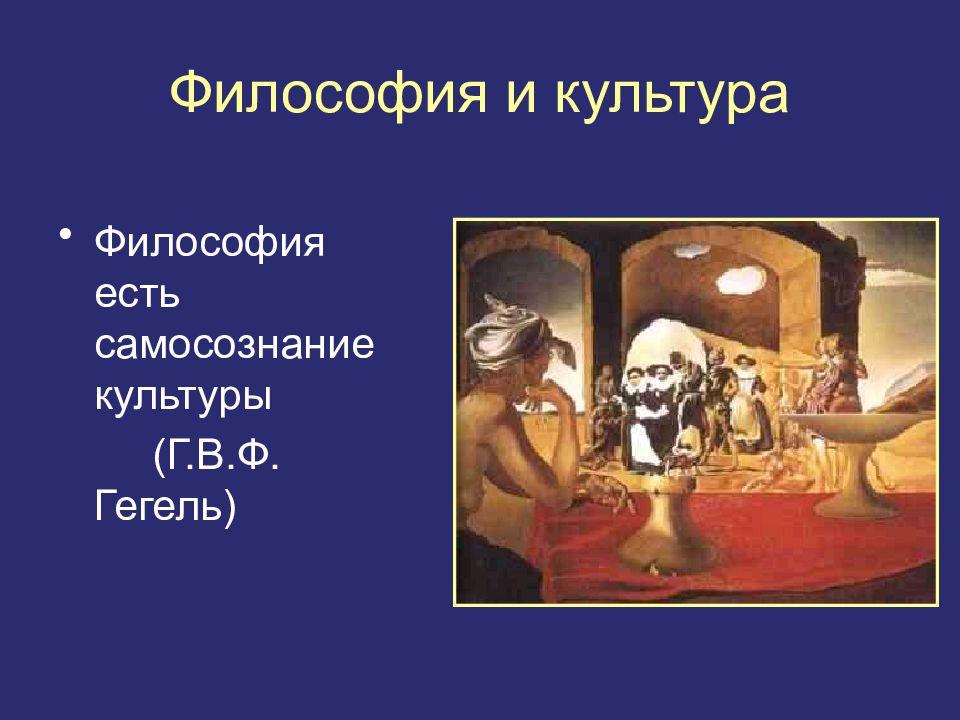 Философия и культура

• Философия есть самосознание культуры (Г.В.Ф. Гегель)